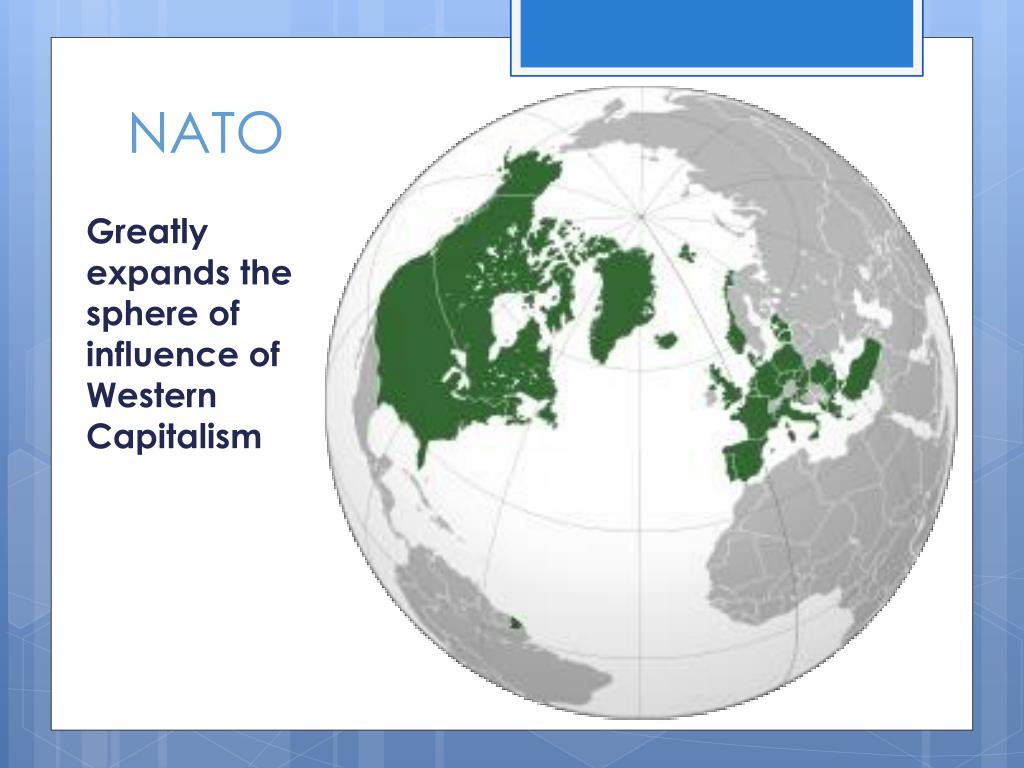 NATO

Greatly expands the sphere of influence of Western Capitalism